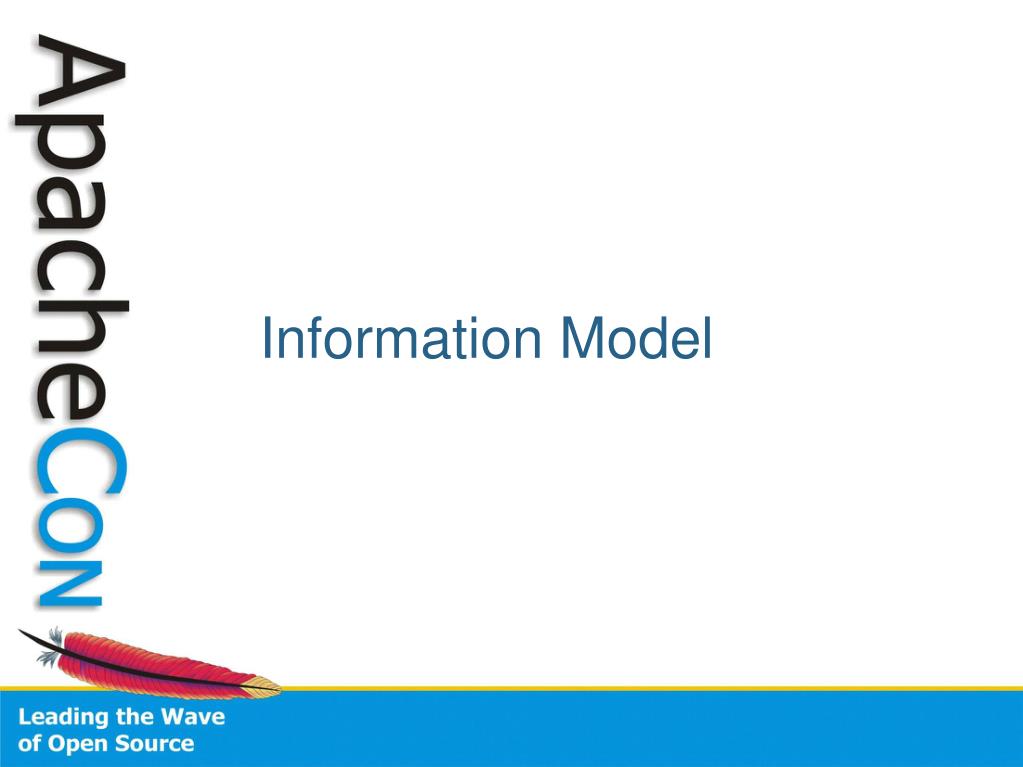 ApacheCon

Information Model

Leading the Wave of Open Source